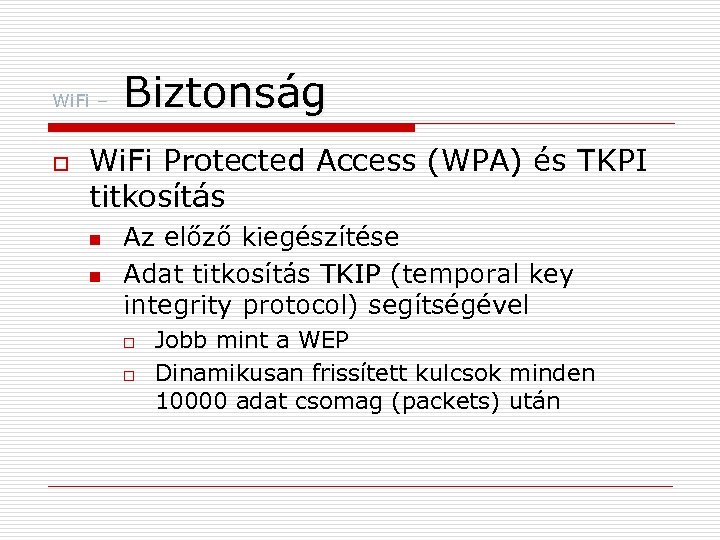 WiFi – Biztonság

WiFi Protected Access (WPA) és TKPI titkosítás

Az előző kiegészítése

Adat titkosítás TKIP (temporal key integrity protocol) segítségével

Jobb mint a WEP

Dinamikusan frissített kulcsok minden 10000 adat csomag (packets) után